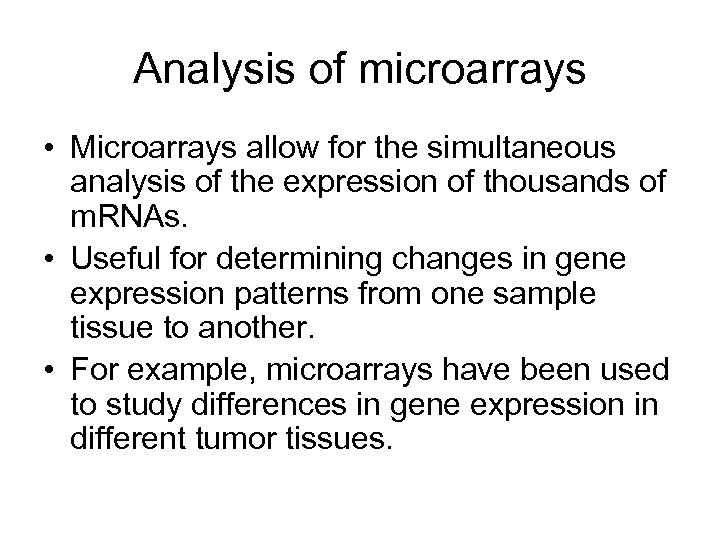 Analysis of microarrays

• Microarrays allow for the simultaneous analysis of the expression of thousands of mRNAs.
• Useful for determining changes in gene expression patterns from one sample tissue to another.
• For example, microarrays have been used to study differences in gene expression in different tumor tissues.